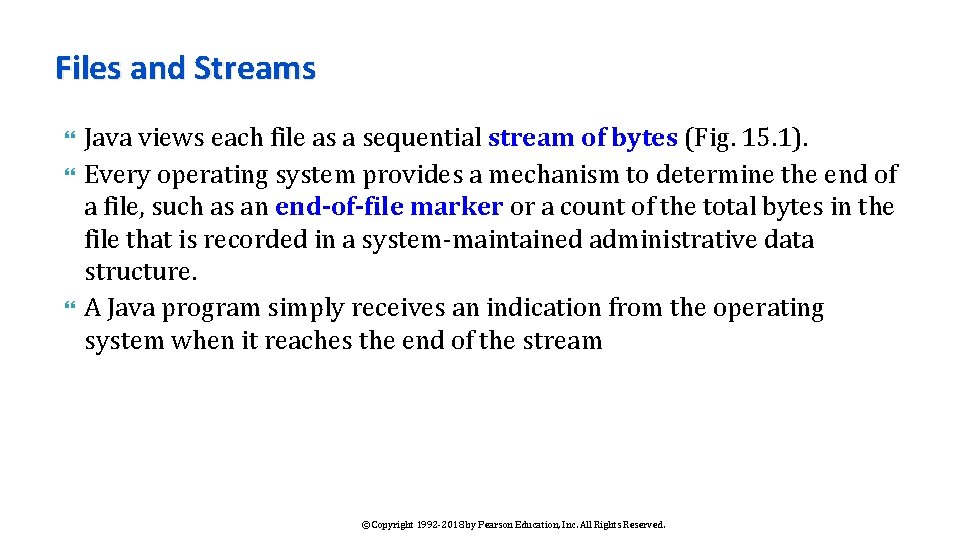 Files and Streams

Java views each file as a sequential stream of bytes (Fig. 15.1).

Every operating system provides a mechanism to determine the end of a file, such as an end-of-file marker or a count of the total bytes in the file that is recorded in a system-maintained administrative data structure.

A Java program simply receives an indication from the operating system when it reaches the end of the stream

©Copyright 1992-2018 by Pearson Education, Inc. All Rights Reserved.